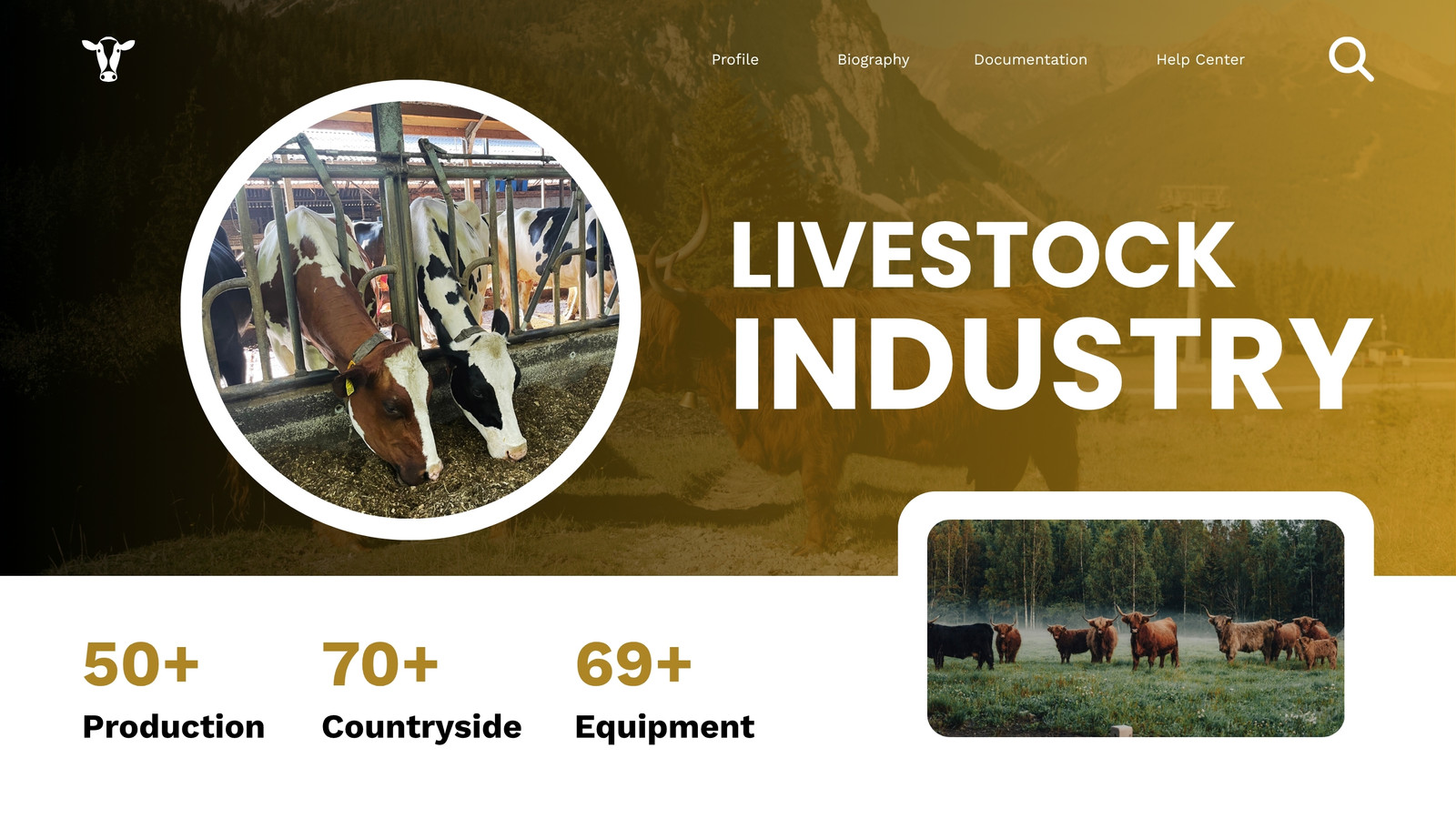 Profile Biography Documentation Help Center

LIVESTOCK INDUSTRY

50+
Production

70+
Countryside

69+
Equipment